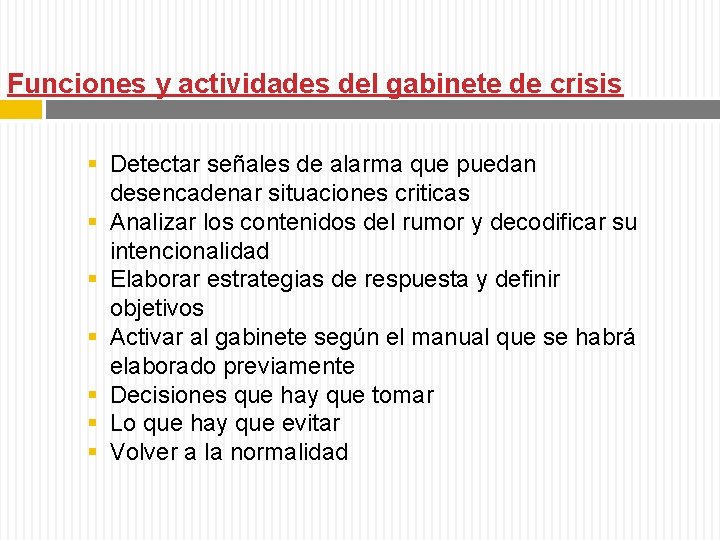 Funciones y actividades del gabinete de crisis

- Detectar señales de alarma que puedan desencadenar situaciones criticas
- Analizar los contenidos del rumor y decodificar su intencionalidad
- Elaborar estrategias de respuesta y definir objetivos
- Activar al gabinete según el manual que se habrá elaborado previamente
- Decisiones que hay que tomar
- Lo que hay que evitar
- Volver a la normalidad